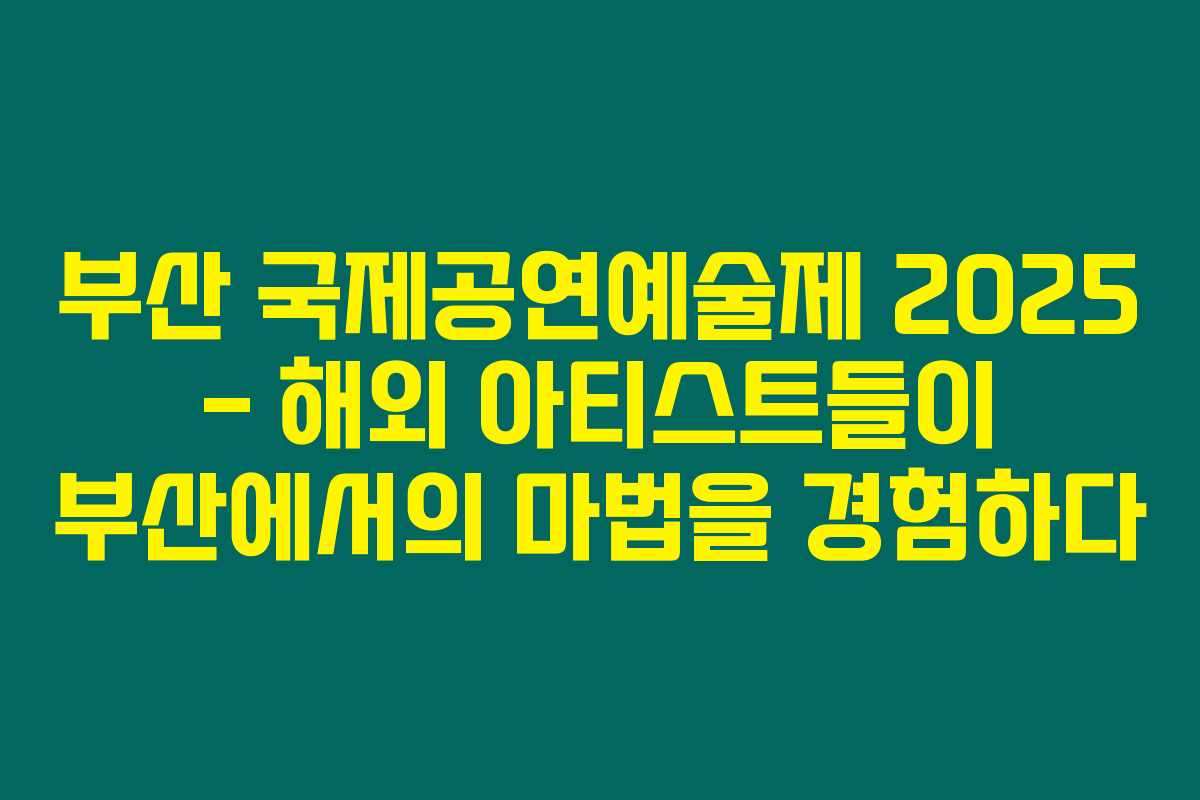 부산 국제공연예술제 2025 - 해외 아티스트들이 부산에서의 마법을 경험하다